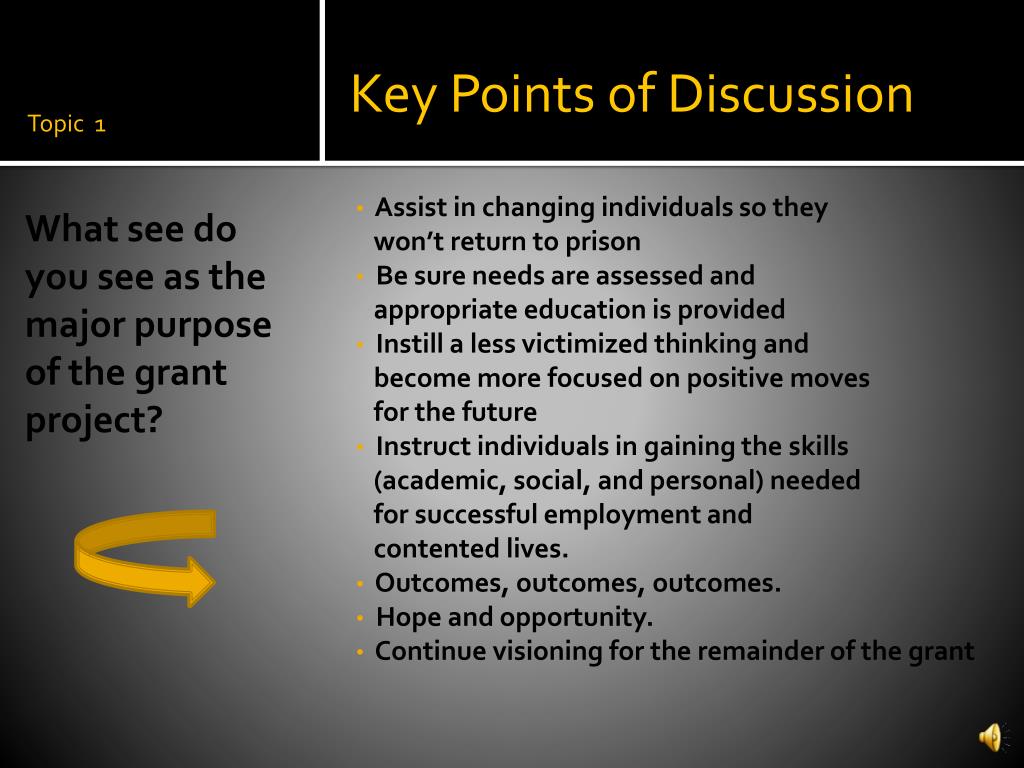 Topic 1

Key Points of Discussion

What see do you see as the major purpose of the grant project?

• Assist in changing individuals so they won’t return to prison
• Be sure needs are assessed and appropriate education is provided
• Instill a less victimized thinking and become more focused on positive moves for the future
• Instruct individuals in gaining the skills (academic, social, and personal) needed for successful employment and contented lives.
• Outcomes, outcomes, outcomes.
• Hope and opportunity.
• Continue visioning for the remainder of the grant